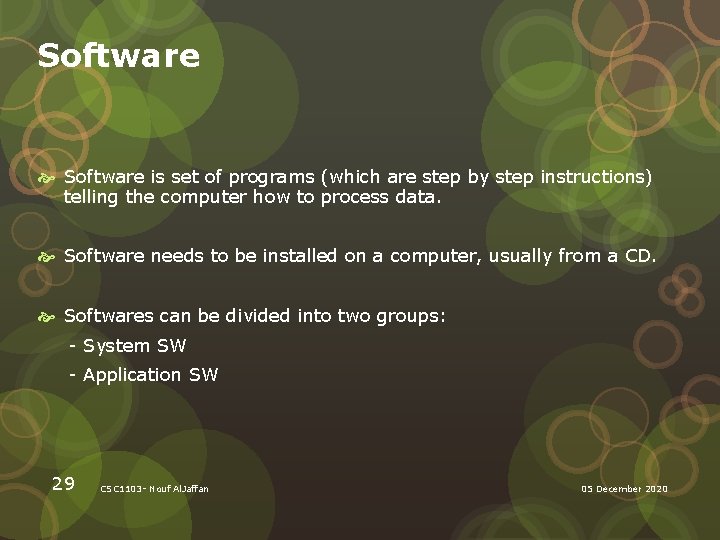 Software

Software is set of programs (which are step by step instructions) telling the computer how to process data.

Software needs to be installed on a computer, usually from a CD.

Softwares can be divided into two groups:
- System SW
- Application SW

29

CSC1103- Nouf AlJaffan

05 December 2020